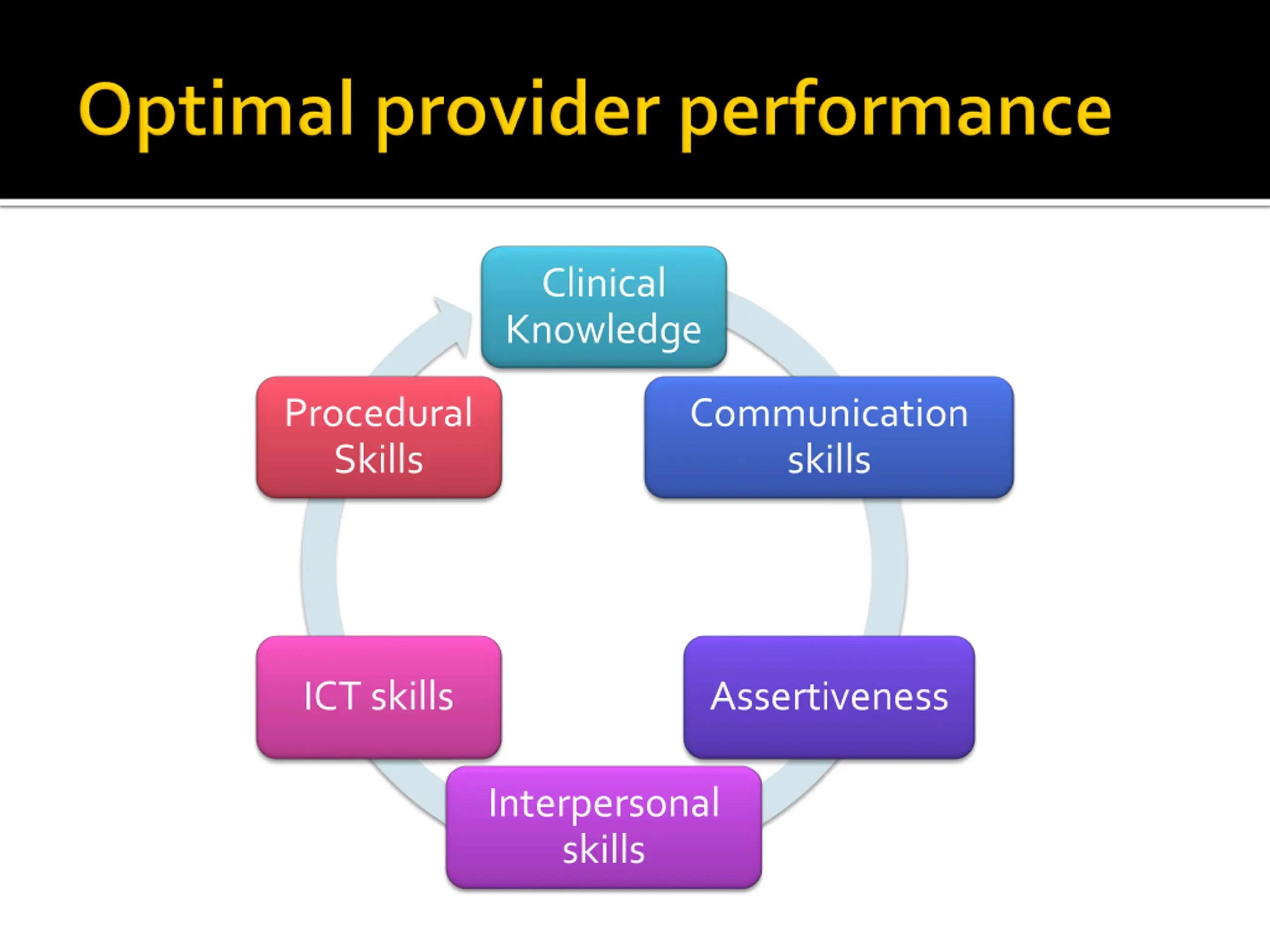 Optimal provider performance

Clinical Knowledge

Communication skills

Assertiveness

Interpersonal skills

ICT skills

Procedural Skills